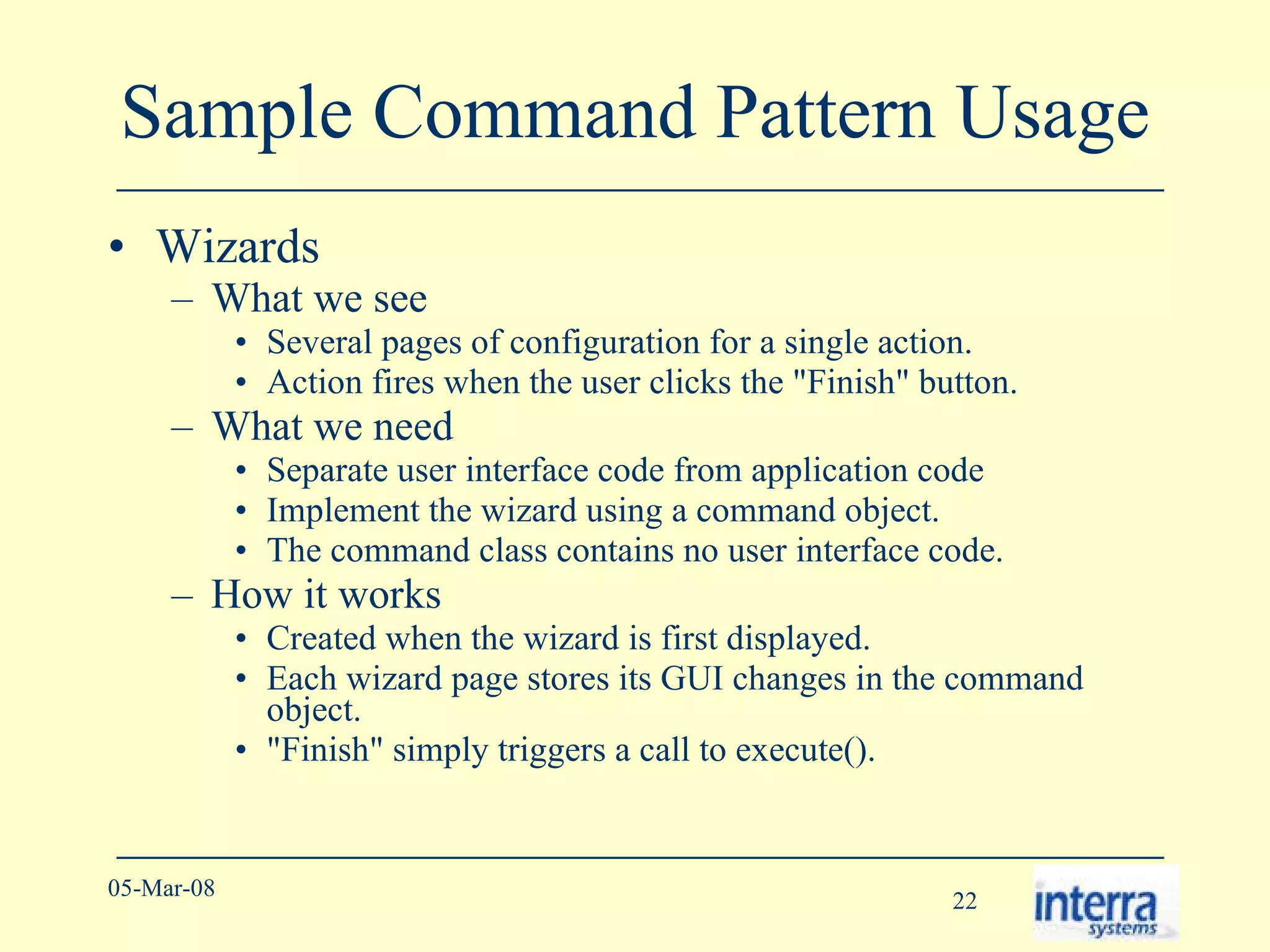 Sample Command Pattern Usage

• Wizards
  – What we see
    • Several pages of configuration for a single action.
    • Action fires when the user clicks the "Finish" button.
  – What we need
    • Separate user interface code from application code
    • Implement the wizard using a command object.
    • The command class contains no user interface code.
  – How it works
    • Created when the wizard is first displayed.
    • Each wizard page stores its GUI changes in the command object.
    • "Finish" simply triggers a call to execute().

05-Mar-08

22

interra systems